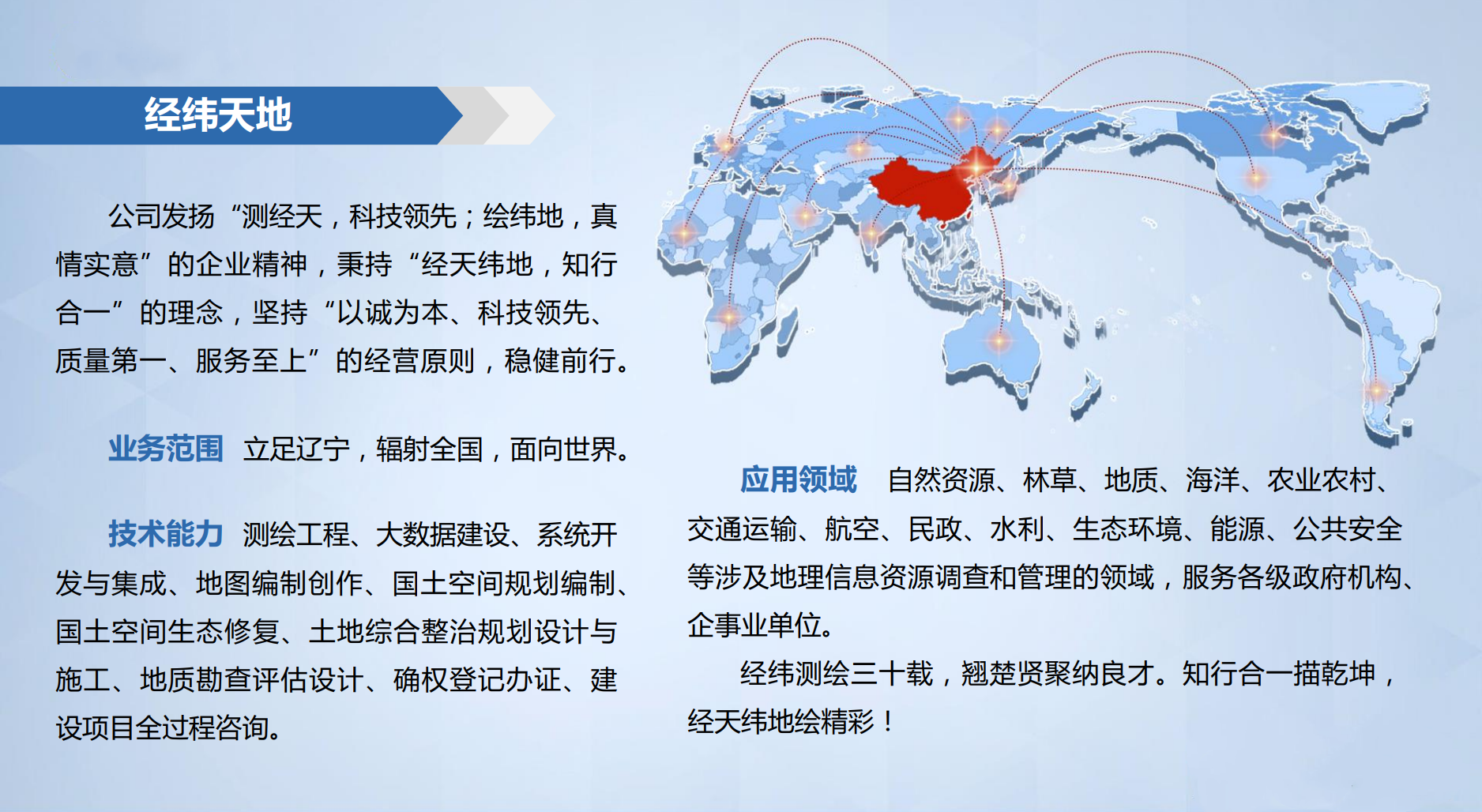 经纬天地

公司发扬“测经天，科技领先；绘纬地，真情实意”的企业精神，秉持“经天纬地，知行合一”的理念，坚持“以诚为本、科技领先、质量第一、服务至上”的经营原则，稳健前行。

业务范围 立足辽宁，辐射全国，面向世界。

技术能力 测绘工程、大数据建设、系统开发与集成、地图编制创作、国土空间规划编制、国土空间生态修复、土地综合整治规划设计与施工、地质勘查评估设计、确权登记办证、建设项目全过程咨询。

应用领域 自然资源、林草、地质、海洋、农业农村、交通运输、航空、民政、水利、生态环境、能源、公共安全等涉及地理信息资源调查和管理的领域，服务各级政府机构、企事业单位。

经纬测绘三十载，翘楚贤聚纳良才。知行合一描乾坤，经天纬地绘精彩！